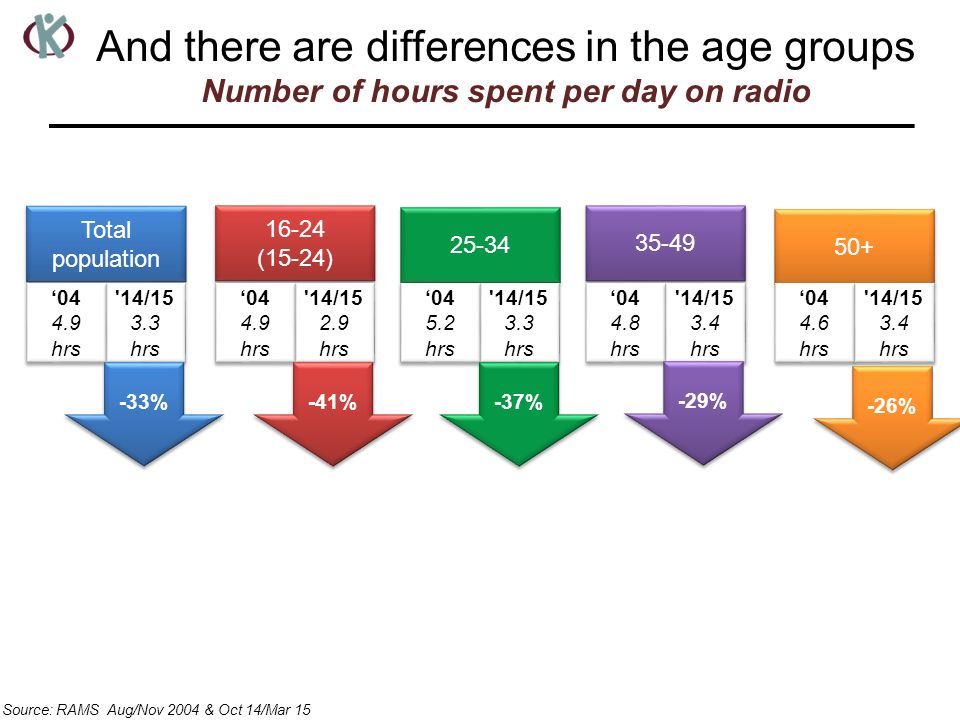 And there are differences in the age groups
Number of hours spent per day on radio

Total population
‘04 4.9 hrs
'14/15 3.3 hrs
-33%

16-24 (15-24)
‘04 4.9 hrs
'14/15 2.9 hrs
-41%

25-34
‘04 5.2 hrs
'14/15 3.3 hrs
-37%

35-49
‘04 4.8 hrs
'14/15 3.4 hrs
-29%

50+
‘04 4.6 hrs
'14/15 3.4 hrs
-26%

Source: RAMS Aug/Nov 2004 & Oct 14/Mar 15